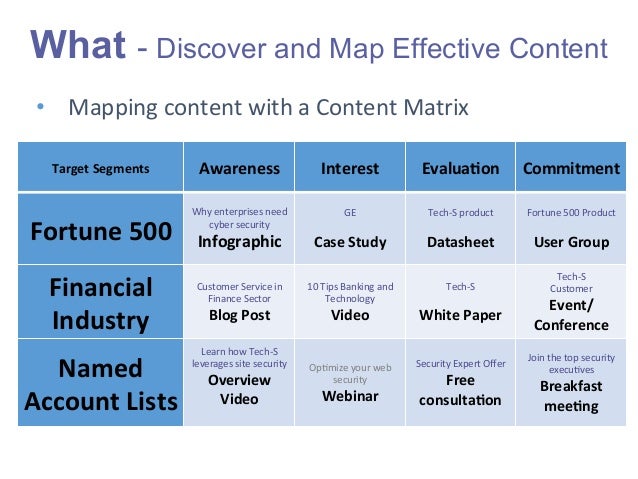 What - Discover and Map Effective Content

• Mapping content with a Content Matrix

| Target Segments | Awareness | Interest | Evaluation | Commitment |
|---|---|---|---|---|
| Fortune 500 | Why enterprises need cyber security Infographic | GE Case Study | Tech-S product Datasheet | Fortune 500 Product User Group |
| Financial Industry | Customer Service in Finance Sector Blog Post | 10 Tips Banking and Technology Video | Tech-S White Paper | Tech-S Customer Event/ Conference |
| Named Account Lists | Learn how Tech-S leverages site security Overview Video | Optimize your web security Webinar | Security Expert Offer Free consultation | Join the top security executives Breakfast meeting |